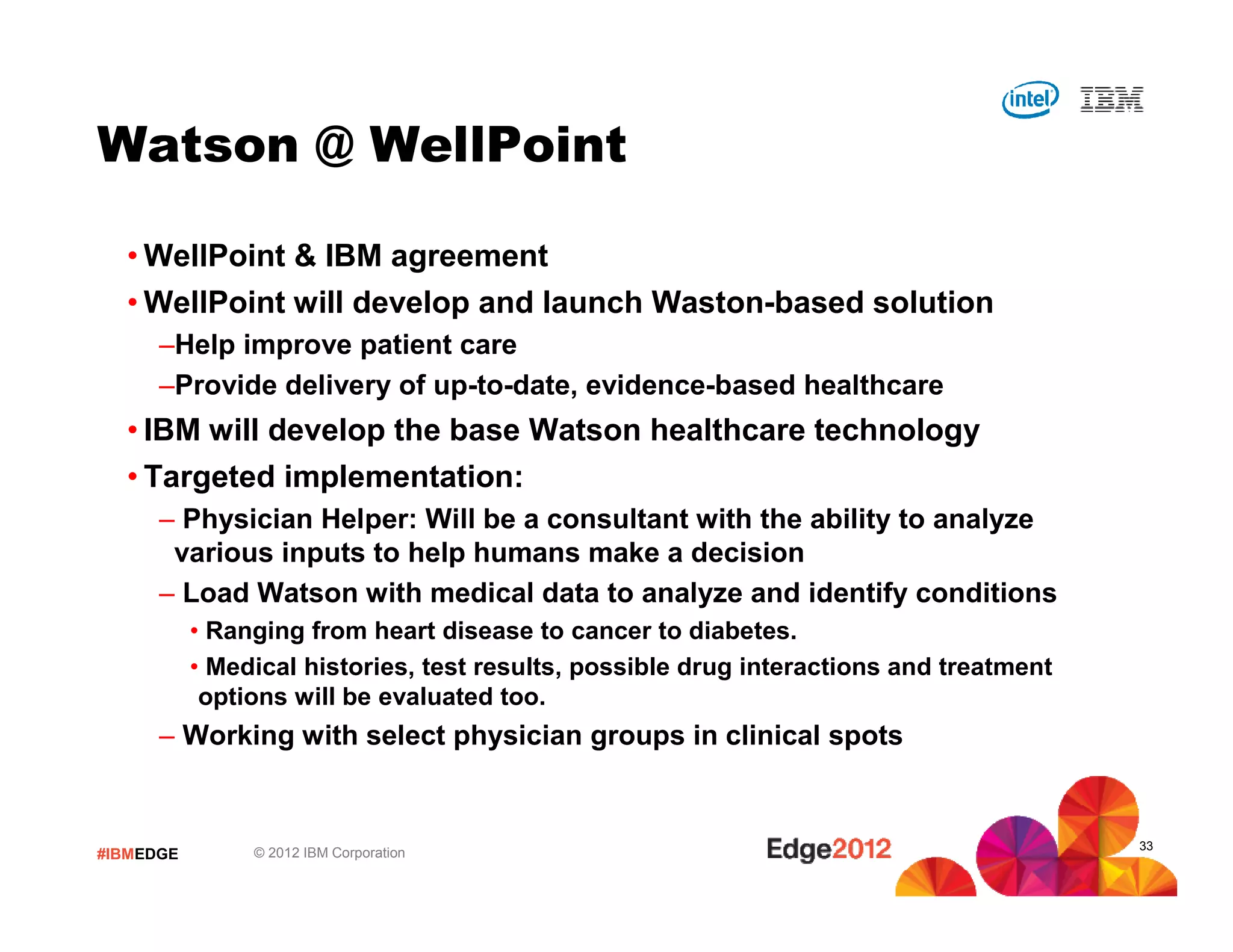 intel IBM

Watson @ WellPoint

• WellPoint & IBM agreement

• WellPoint will develop and launch Waston-based solution

–Help improve patient care

–Provide delivery of up-to-date, evidence-based healthcare

• IBM will develop the base Watson healthcare technology

• Targeted implementation:

– Physician Helper: Will be a consultant with the ability to analyze various inputs to help humans make a decision

– Load Watson with medical data to analyze and identify conditions

• Ranging from heart disease to cancer to diabetes.

• Medical histories, test results, possible drug interactions and treatment options will be evaluated too.

– Working with select physician groups in clinical spots

#IBMEDGE © 2012 IBM Corporation Edge2012 33